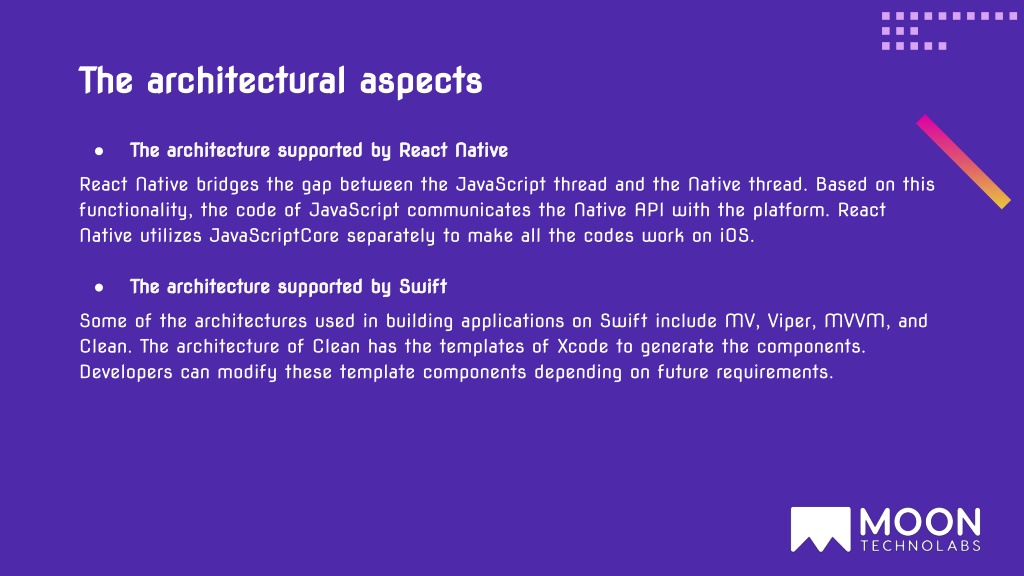 The architectural aspects

● The architecture supported by React Native

React Native bridges the gap between the JavaScript thread and the Native thread. Based on this functionality, the code of JavaScript communicates the Native API with the platform. React Native utilizes JavaScriptCore separately to make all the codes work on iOS.

● The architecture supported by Swift

Some of the architectures used in building applications on Swift include MV, Viper, MVVM, and Clean. The architecture of Clean has the templates of Xcode to generate the components. Developers can modify these template components depending on future requirements.

MOON
TECHNOLABS